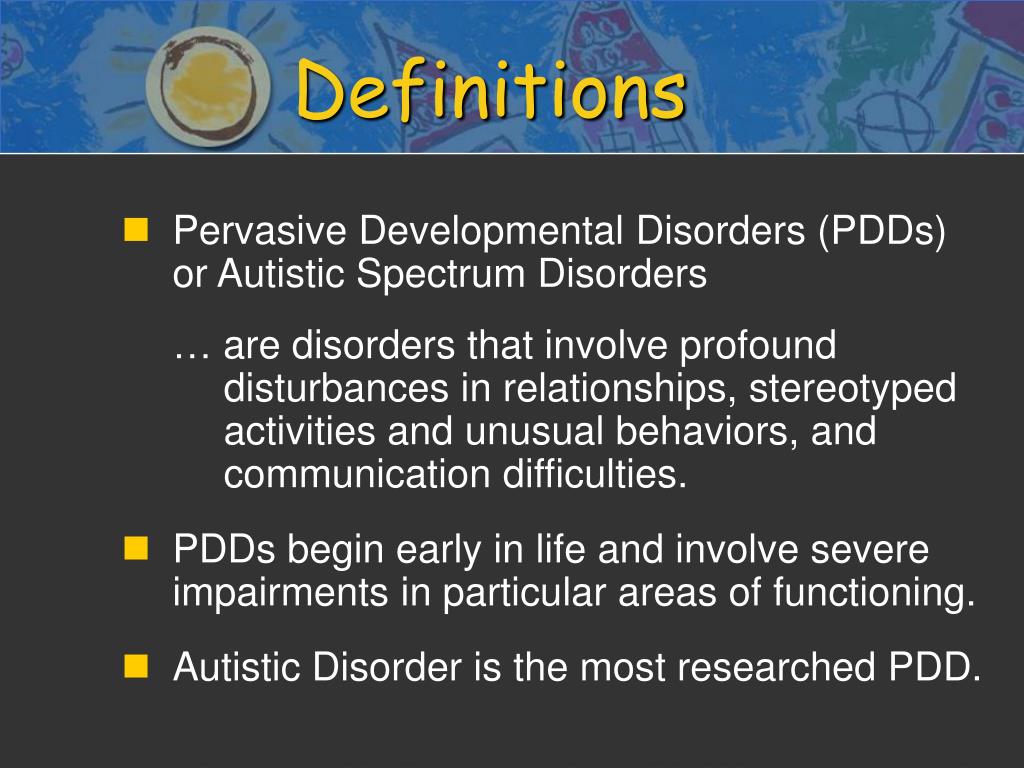 Definitions

Pervasive Developmental Disorders (PDDs) or Autistic Spectrum Disorders

… are disorders that involve profound disturbances in relationships, stereotyped activities and unusual behaviors, and communication difficulties.

PDDs begin early in life and involve severe impairments in particular areas of functioning.

Autistic Disorder is the most researched PDD.